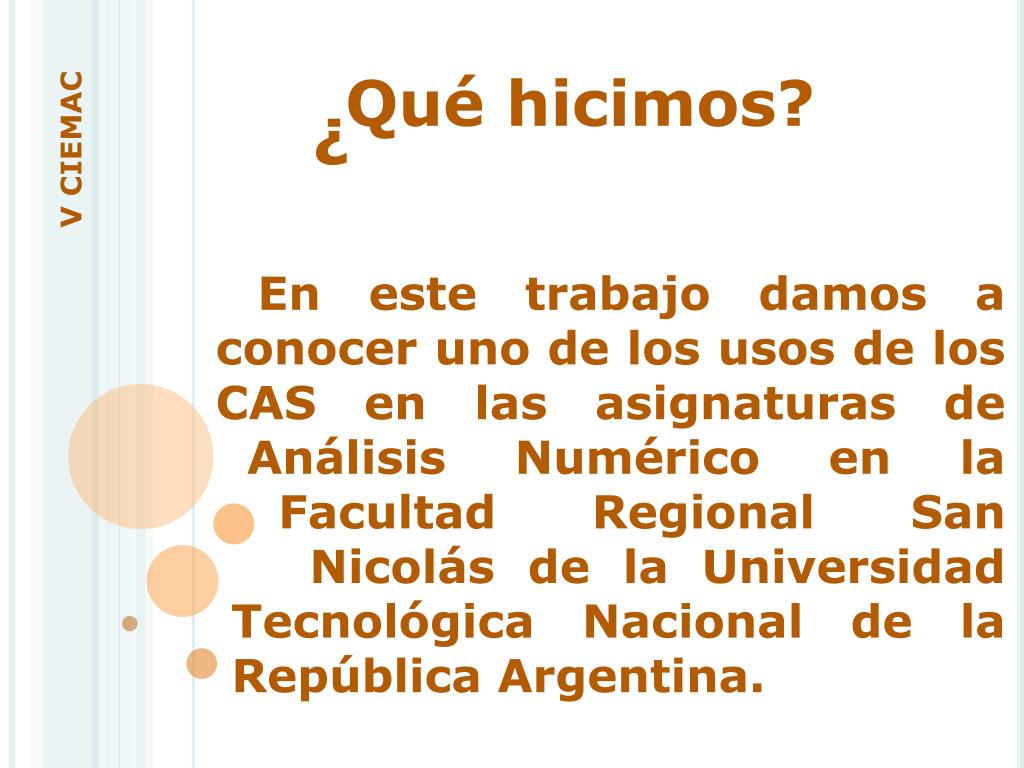 V CIEMAC

¿Qué hicimos?

En este trabajo damos a conocer uno de los usos de los CAS en las asignaturas de Análisis Numérico en la Facultad Regional San Nicolás de la Universidad Tecnológica Nacional de la República Argentina.